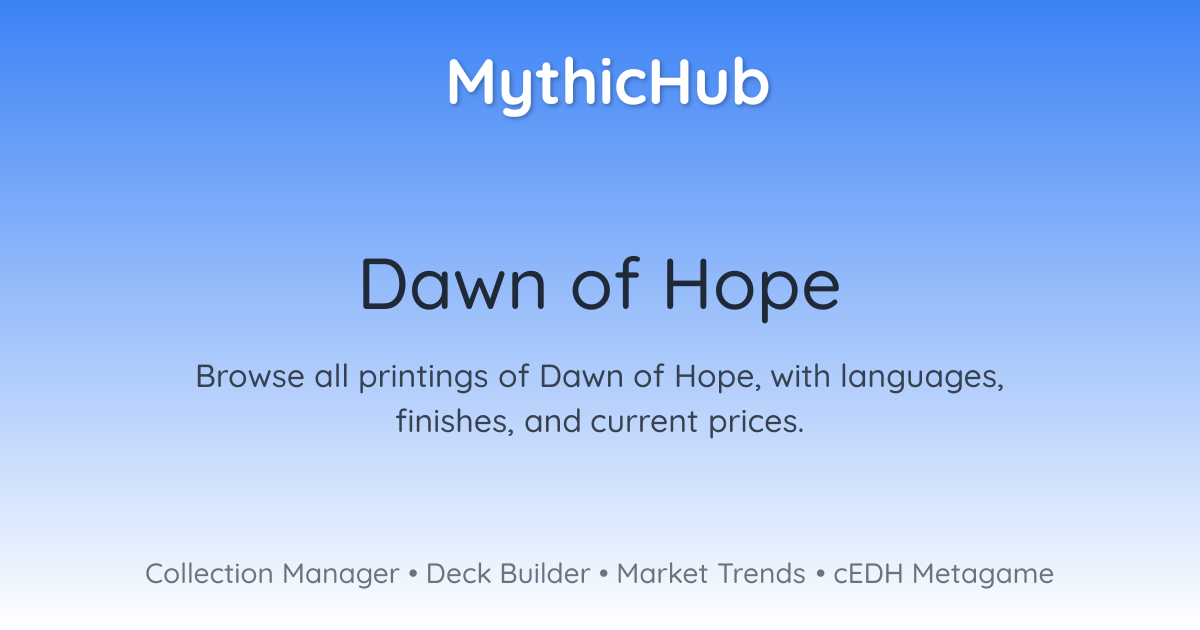 MythicHub

Dawn of Hope

Browse all printings of Dawn of Hope, with languages, finishes, and current prices.

Collection Manager • Deck Builder • Market Trends • cEDH Metagame